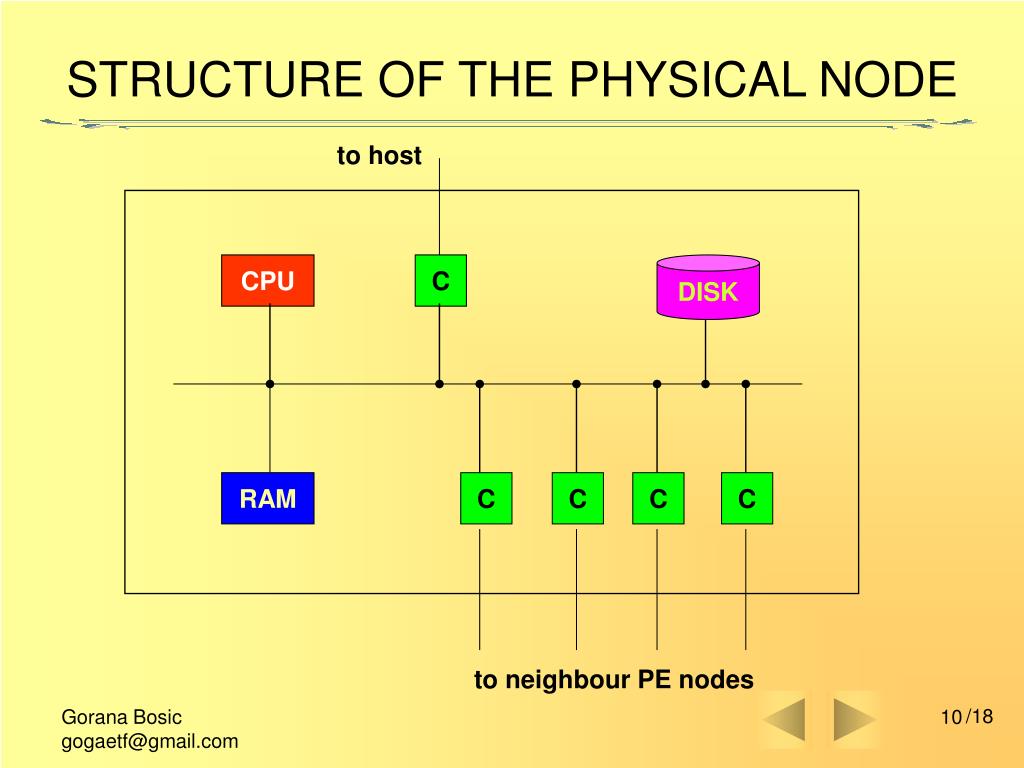 STRUCTURE OF THE PHYSICAL NODE

to host

CPU

C

DISK

RAM

C

C

C

C

to neighbour PE nodes

Gorana Bosic
gogaetf@gmail.com

10 /18